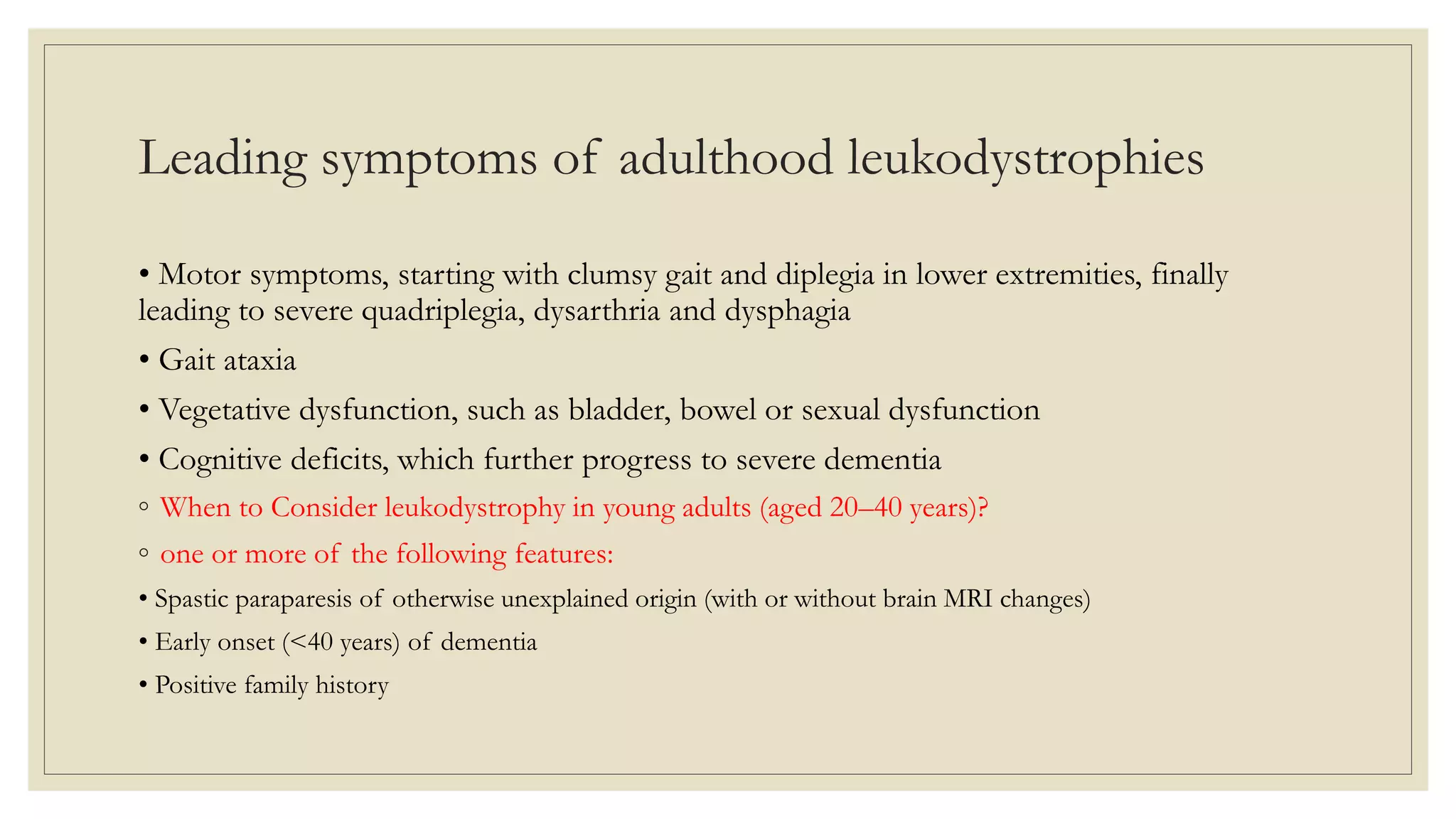 Leading symptoms of adulthood leukodystrophies

• Motor symptoms, starting with clumsy gait and diplegia in lower extremities, finally leading to severe quadriplegia, dysarthria and dysphagia

• Gait ataxia

• Vegetative dysfunction, such as bladder, bowel or sexual dysfunction

• Cognitive deficits, which further progress to severe dementia

◦ When to Consider leukodystrophy in young adults (aged 20–40 years)?

◦ one or more of the following features:

• Spastic paraparesis of otherwise unexplained origin (with or without brain MRI changes)

• Early onset (<40 years) of dementia

• Positive family history